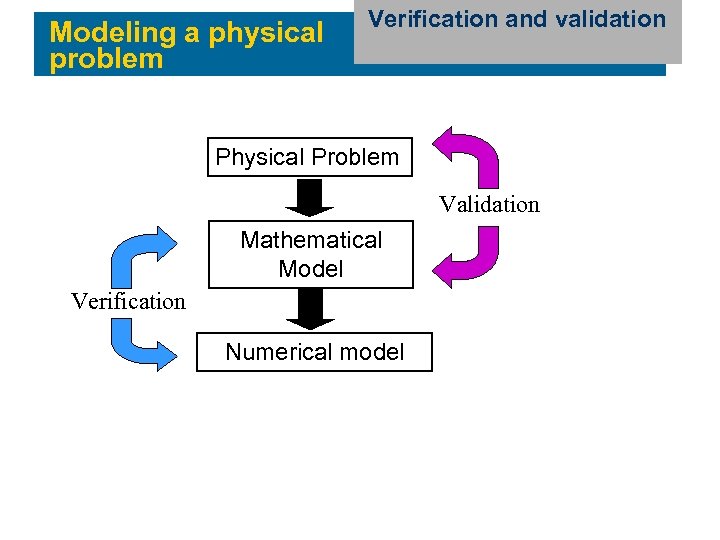 Modeling a physical problem

Verification and validation

Physical Problem

Validation

Mathematical Model

Verification

Numerical model